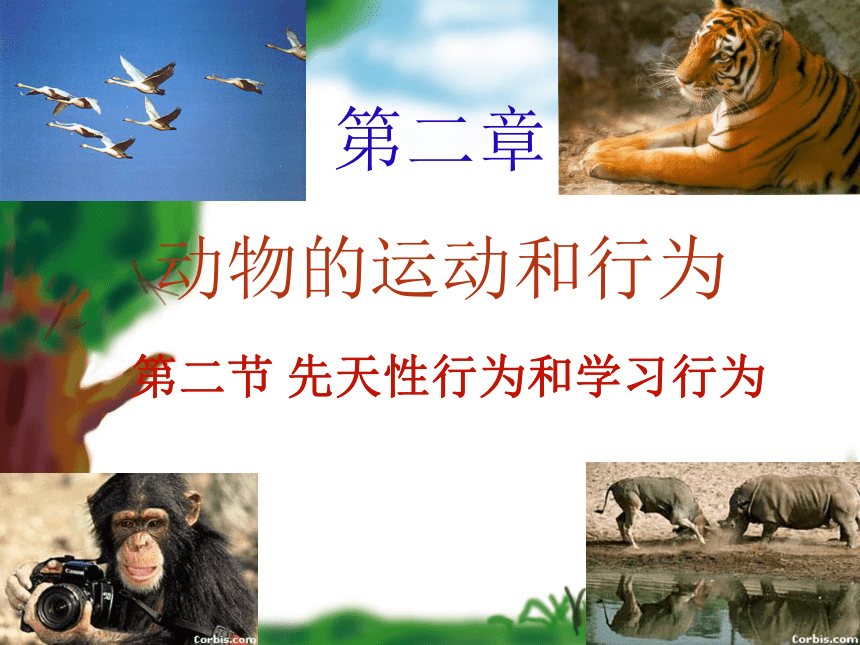 第二章

动物的运动和行为

第二节 先天性行为和学习行为

Corbis.com

Corbis.com